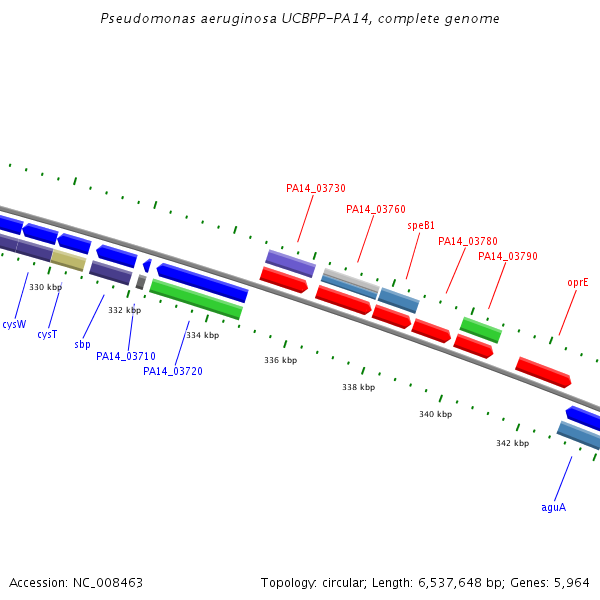 Pseudomonas aeruginosa UCBPP-PA14, complete genome

PA14_03730
PA14_03760
speB1
PA14_03780
PA14_03790
oprE

330 kbp
332 kbp
334 kbp
336 kbp
338 kbp
340 kbp
342 kbp

cysW
cysT
sbp
PA14_03710
PA14_03720
aguA

Accession: NC_008463

Topology: circular; Length: 6,537,648 bp; Genes: 5,964